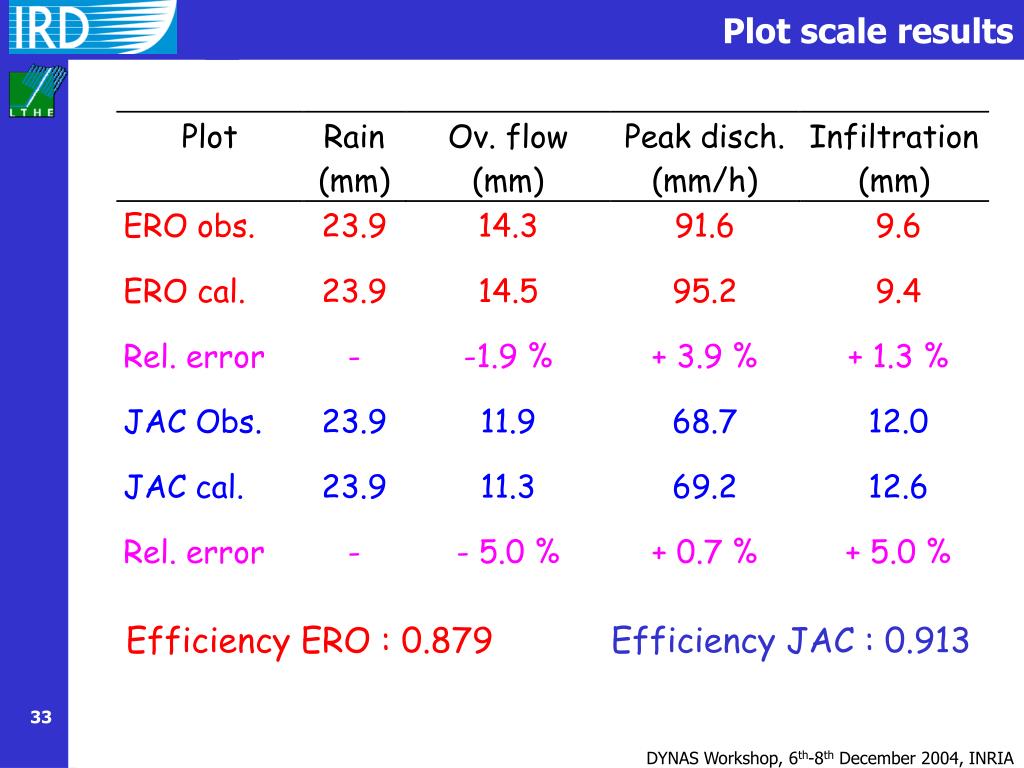 IRD

Plot scale results

LTHE

| Plot | Rain (mm) | Ov. flow (mm) | Peak disch. (mm/h) | Infiltration (mm) |
|---|---|---|---|---|
| ERO obs. | 23.9 | 14.3 | 91.6 | 9.6 |
| ERO cal. | 23.9 | 14.5 | 95.2 | 9.4 |
| Rel. error | - | -1.9 % | + 3.9 % | + 1.3 % |
| JAC Obs. | 23.9 | 11.9 | 68.7 | 12.0 |
| JAC cal. | 23.9 | 11.3 | 69.2 | 12.6 |
| Rel. error | - | - 5.0 % | + 0.7 % | + 5.0 % |

Efficiency ERO : 0.879

Efficiency JAC : 0.913

33

DYNAS Workshop, 6$^{th}$-8$^{th}$ December 2004, INRIA